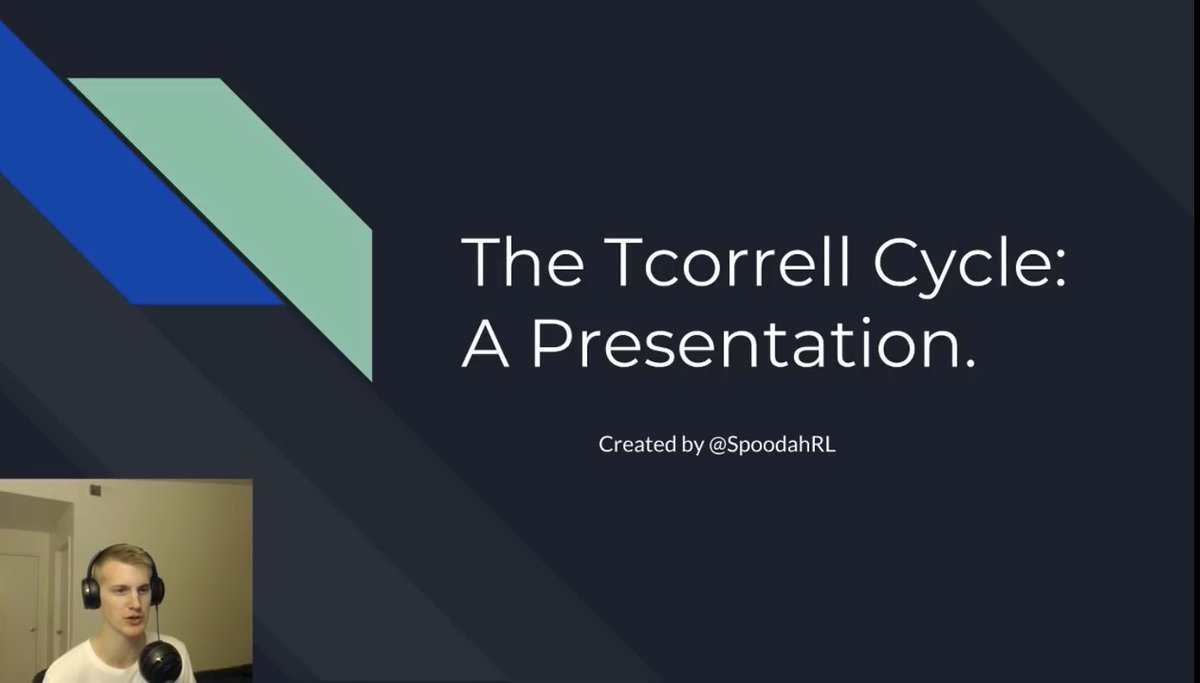 The Tcorrell Cycle: A Presentation.

Created by @SpoodahRL